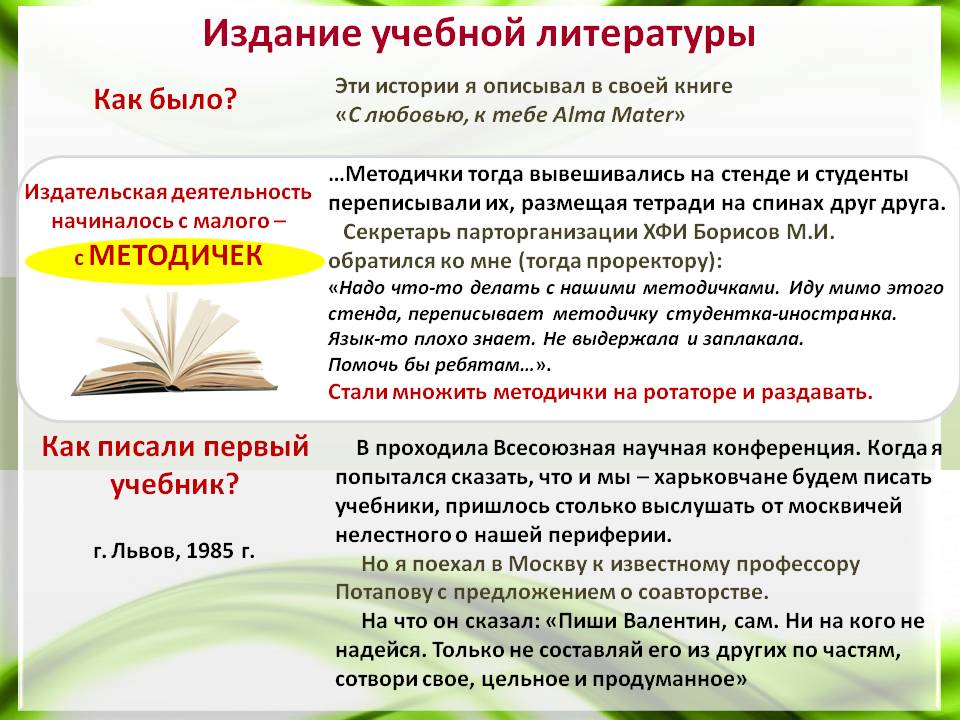 Издание учебной литературы

Как было?

Эти истории я описывал в своей книге «С любовью, к тебе Alma Mater»

Издательская деятельность начиналось с малого – с МЕТОДИЧЕК

…Методички тогда вывешивались на стенде и студенты переписывали их, размещая тетради на спинах друг друга.

Секретарь парторганизации ХФИ Борисов М.И. обратился ко мне (тогда проректору):

«Надо что-то делать с нашими методичками. Иду мимо этого стенда, переписывает методичку студентка-иностранка. Язык-то плохо знает. Не выдержала и заплакала. Помочь бы ребятам…».

Стали множить методички на ротаторе и раздавать.

Как писали первый учебник?

г. Львов, 1985 г.

В проходила Всесоюзная научная конференция. Когда я попытался сказать, что и мы – харьковчане будем писать учебники, пришлось столько выслушать от москвичей нелестного о нашей периферии.

Но я поехал в Москву к известному профессору Потапову с предложением о соавторстве.

На что он сказал: «Пиши Валентин, сам. Ни на кого не надейся. Только не составляй его из других по частям, сотвори свое, цельное и продуманное»